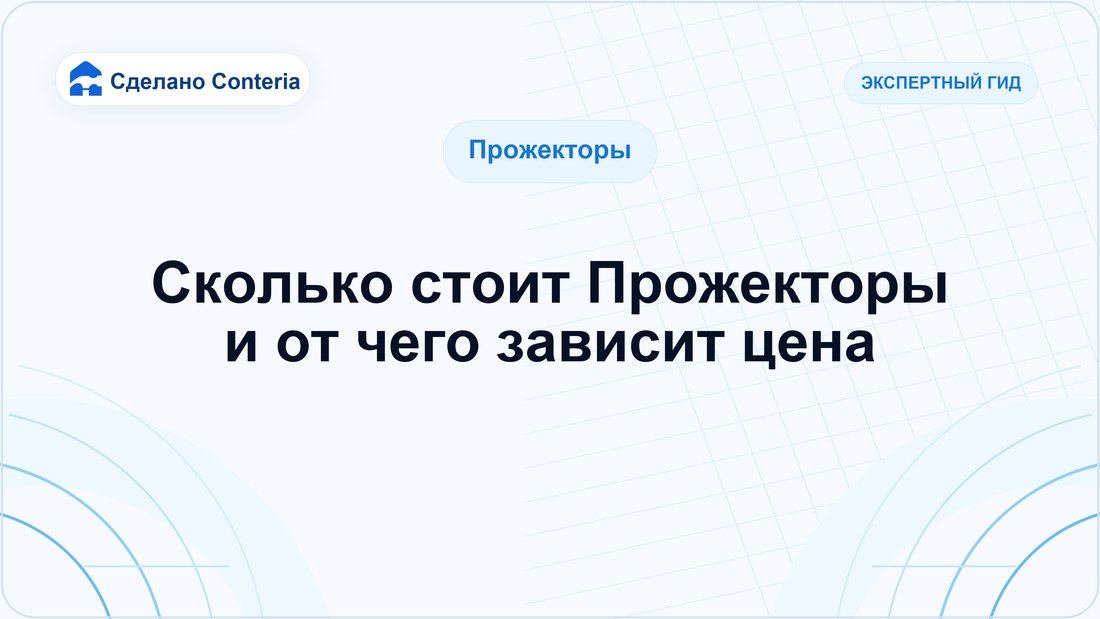 Сделано Conteria

ЭКСПЕРТНЫЙ ГИД

Прожекторы

Сколько стоит Прожекторы и от чего зависит цена